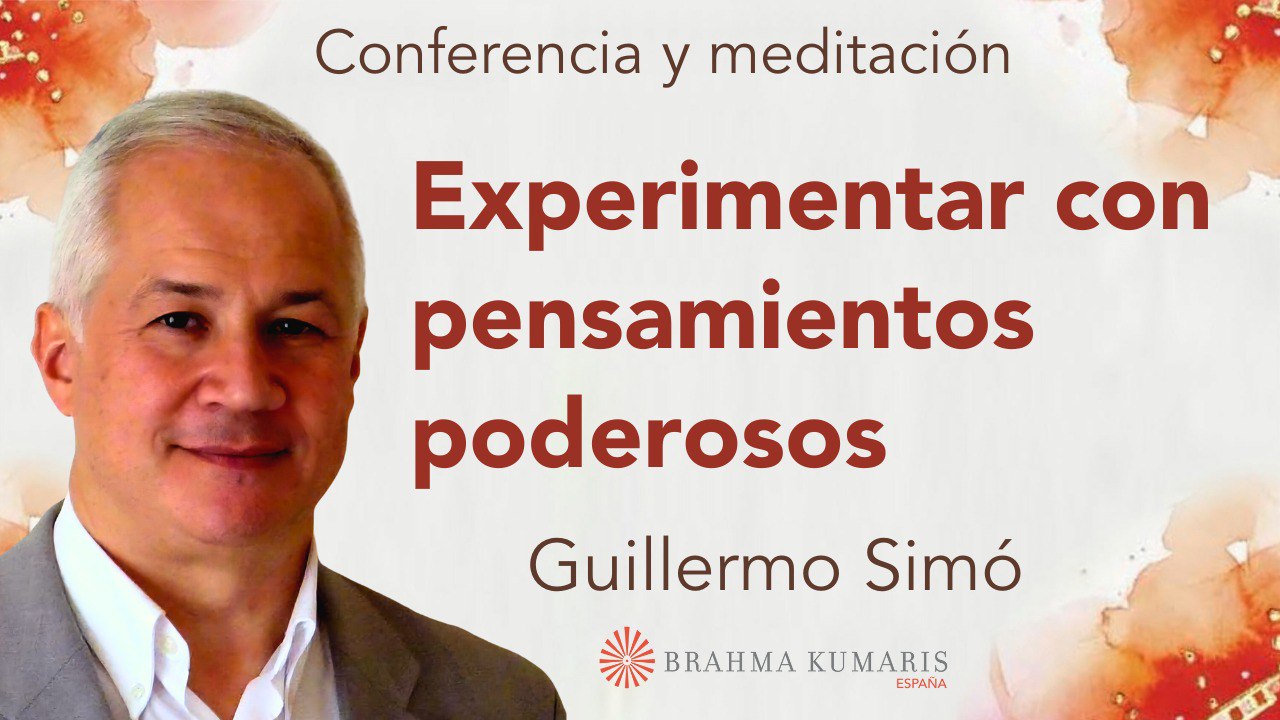 Conferencia y meditación

Experimentar con pensamientos poderosos

Guillermo Simó

BRAHMA KUMARIS
ESPAÑA